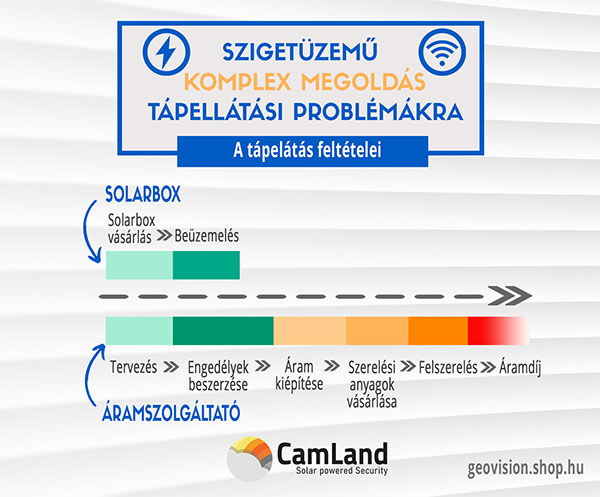 SZIGETÜZEMŰ
KOMPLEX MEGOLDÁS
TÁPELLÁTÁSI PROBLÉMÁKRA

A tápelátás feltételei

SOLARBOX

Solarbox vásárlás >> Beüzemelés

Tervezés >> Engedélyek beszerzése >> Áram kiépítése >> Szerelési anyagok vásárlása >> Felszerelés >> Áramdíj

ÁRAMSZOLGÁLTATÓ

CamLand
Solar powered Security

geovision.shop.hu